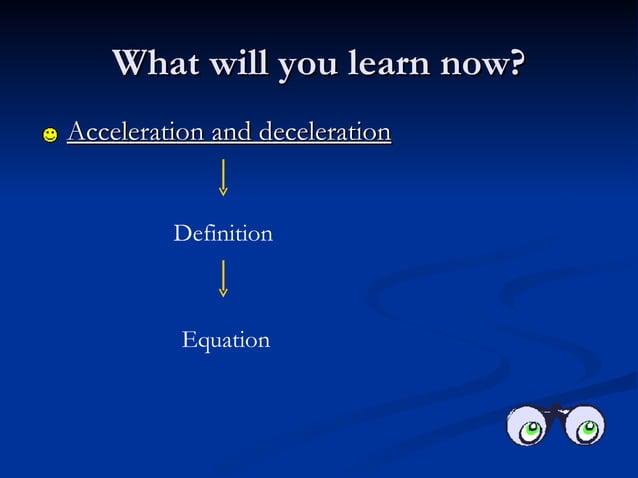 What will you learn now?

Acceleration and deceleration

Definition

Equation